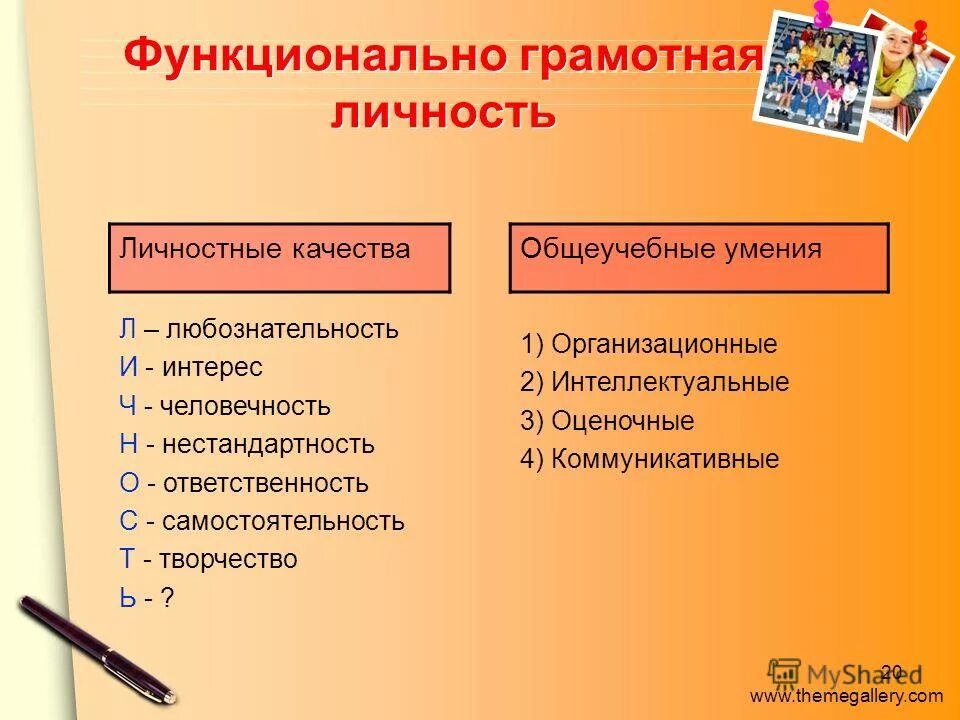 Функционально грамотная личность

Личностные качества

Л – любознательность
И - интерес
Ч - человечность
Н - нестандартность
О - ответственность
С - самостоятельность
Т - творчество
Ь - ?

Общеучебные умения

1) Организационные
2) Интеллектуальные
3) Оценочные
4) Коммуникативные

20

MyShared

www.themegallery.com